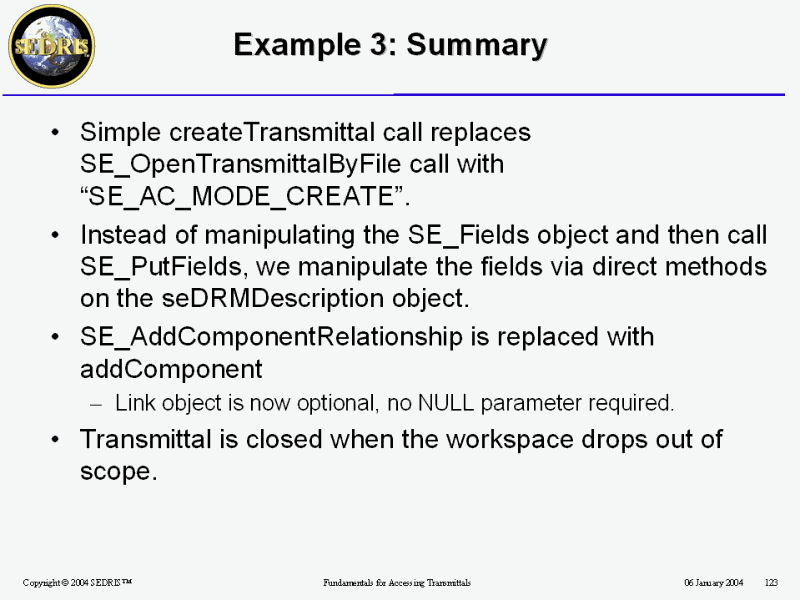 SEDRIS

Example 3: Summary

• Simple createTransmittal call replaces SE_OpenTransmittalByFile call with “SE_AC_MODE_CREATE”.

• Instead of manipulating the SE_Fields object and then call SE_PutFields, we manipulate the fields via direct methods on the seDRMDescription object.

• SE_AddComponentRelationship is replaced with addComponent

– Link object is now optional, no NULL parameter required.

• Transmittal is closed when the workspace drops out of scope.

Copyright © 2004 SEDRIS™

Fundamentals for Accessing Transmittals

06 January 2004

123